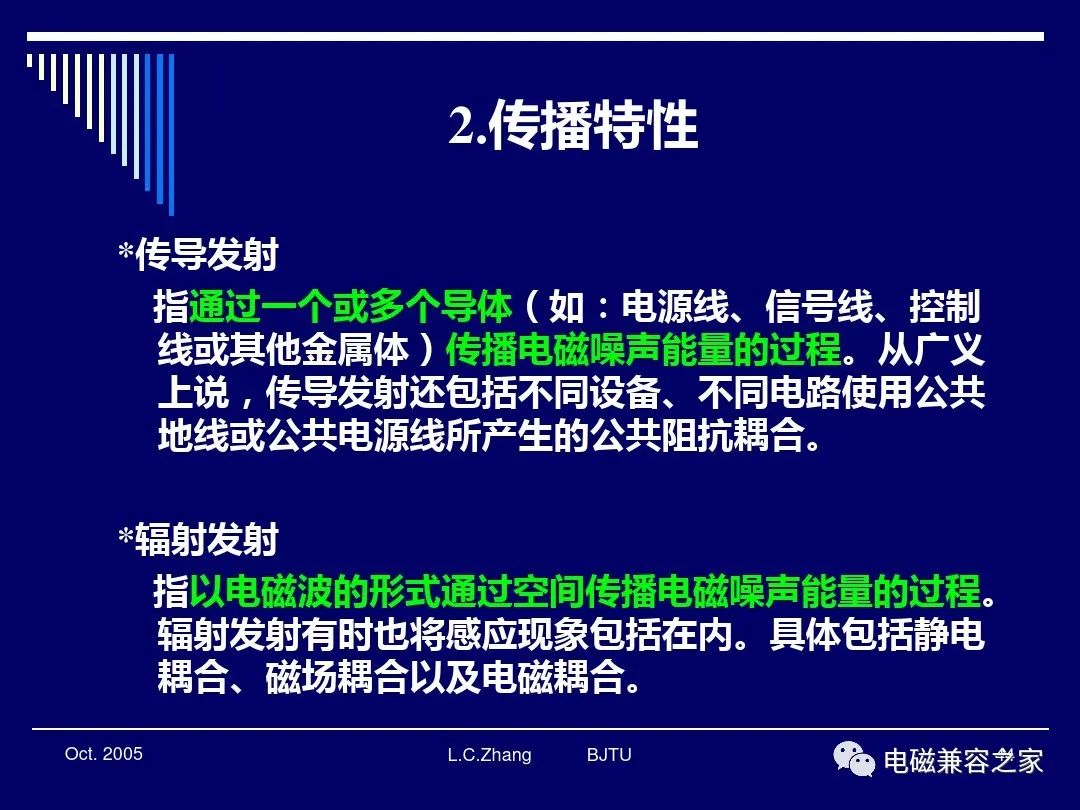 2.传播特性

*传导发射

指通过一个或多个导体（如：电源线、信号线、控制线或其他金属体）传播电磁噪声能量的过程。从广义上说，传导发射还包括不同设备、不同电路使用公共地线或公共电源线所产生的公共阻抗耦合。

*辐射发射

指以电磁波的形式通过空间传播电磁噪声能量的过程。辐射发射有时也将感应现象包括在内。具体包括静电耦合、磁场耦合以及电磁耦合。

Oct. 2005 L.C.Zhang BJTU

电磁兼容之家